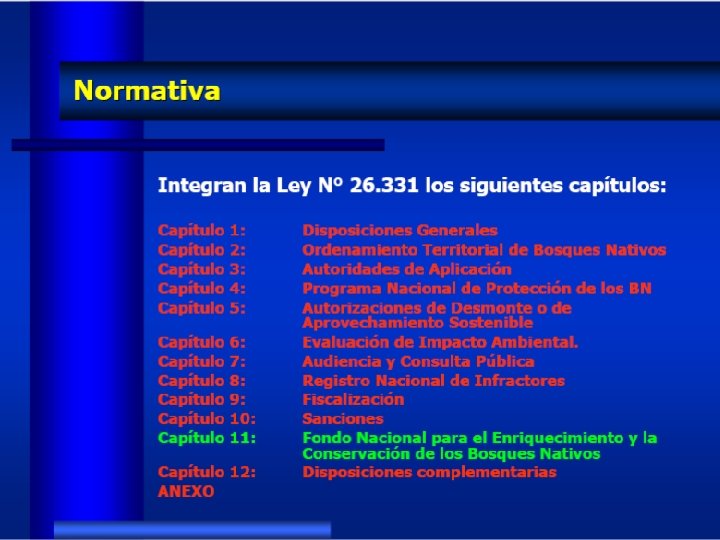 Normativa

Integran la Ley Nº 26.331 los siguientes capítulos:

Capítulo 1: Disposiciones Generales
Capítulo 2: Ordenamiento Territorial de Bosques Nativos
Capítulo 3: Autoridades de Aplicación
Capítulo 4: Programa Nacional de Protección de los BN
Capítulo 5: Autorizaciones de Desmonte o de Aprovechamiento Sostenible
Capítulo 6: Evaluación de Impacto Ambiental.
Capítulo 7: Audiencia y Consulta Pública
Capítulo 8: Registro Nacional de Infractores
Capítulo 9: Fiscalización
Capítulo 10: Sanciones
Capítulo 11: Fondo Nacional para el Enriquecimiento y la Conservación de los Bosques Nativos
Capítulo 12: Disposiciones complementarias
ANEXO